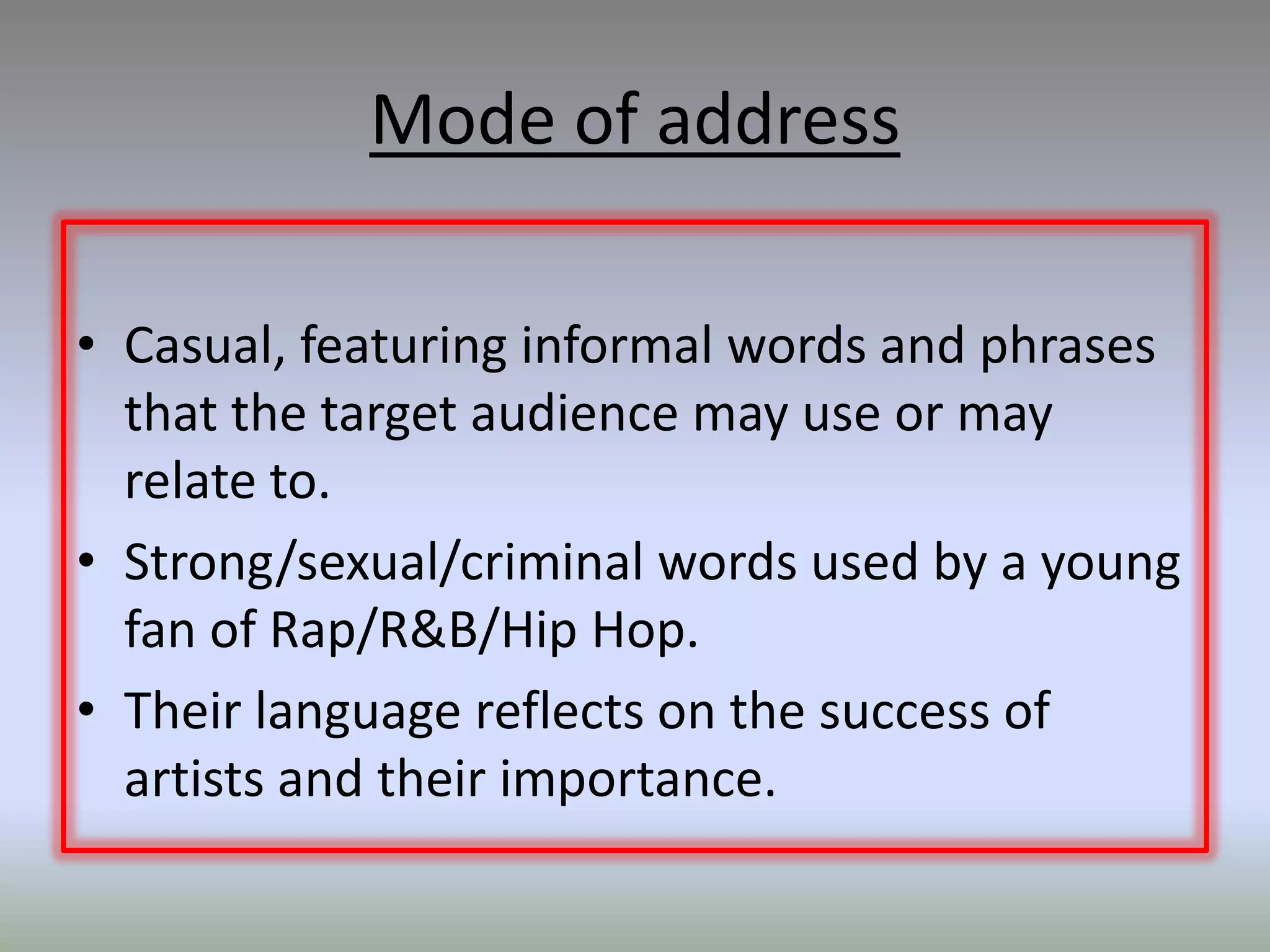 Mode of address

• Casual, featuring informal words and phrases that the target audience may use or may relate to.
• Strong/sexual/criminal words used by a young fan of Rap/R&B/Hip Hop.
• Their language reflects on the success of artists and their importance.